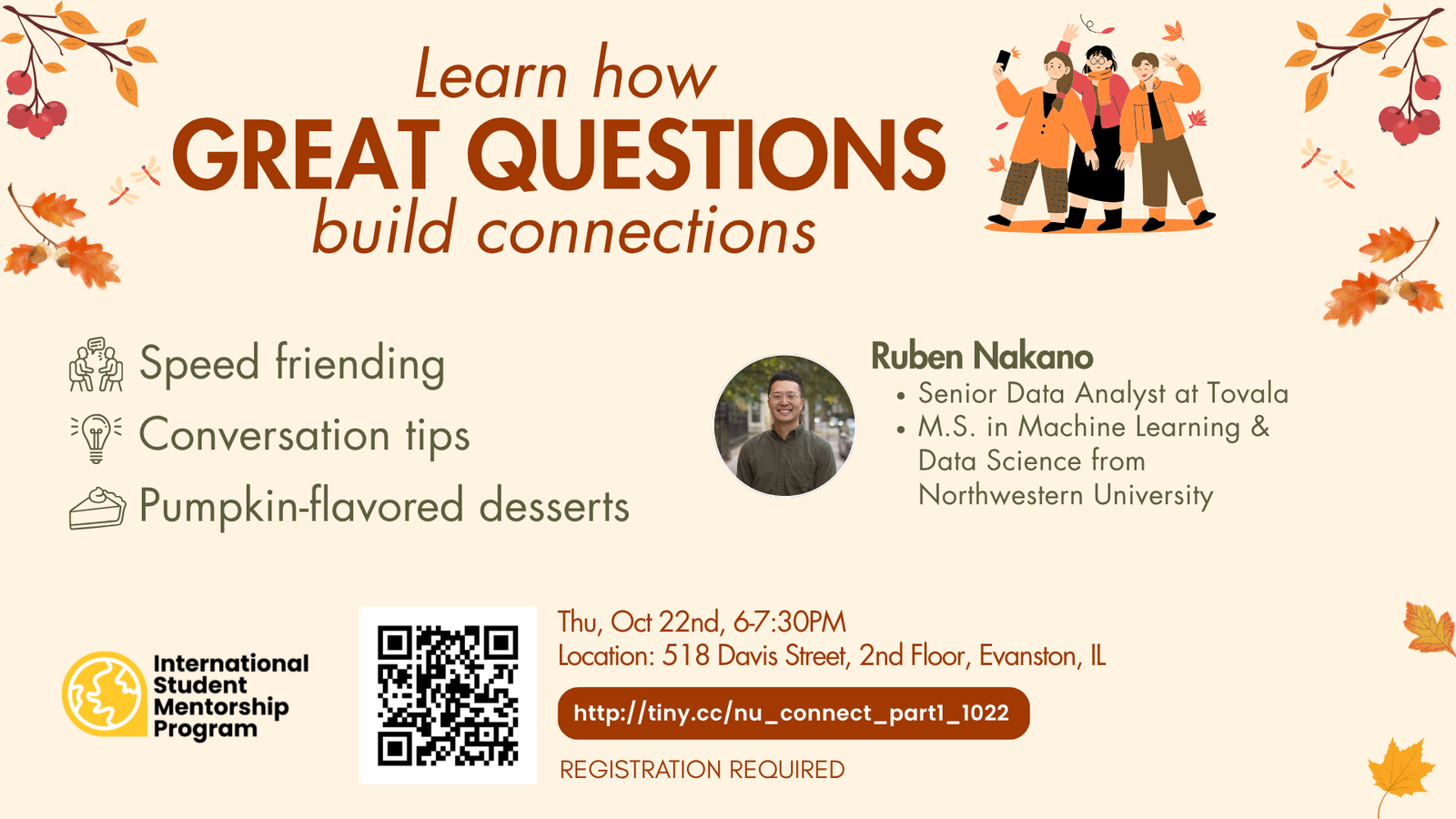 Learn how
GREAT QUESTIONS
build connections

Speed friending
Conversation tips
Pumpkin-flavored desserts

Ruben Nakano
• Senior Data Analyst at Tovala
• M.S. in Machine Learning & Data Science from Northwestern University

International Student Mentorship Program

Thu, Oct 22nd, 6-7:30PM
Location: 518 Davis Street, 2nd Floor, Evanston, IL

http://tiny.cc/nu_connect_part1_1022

REGISTRATION REQUIRED